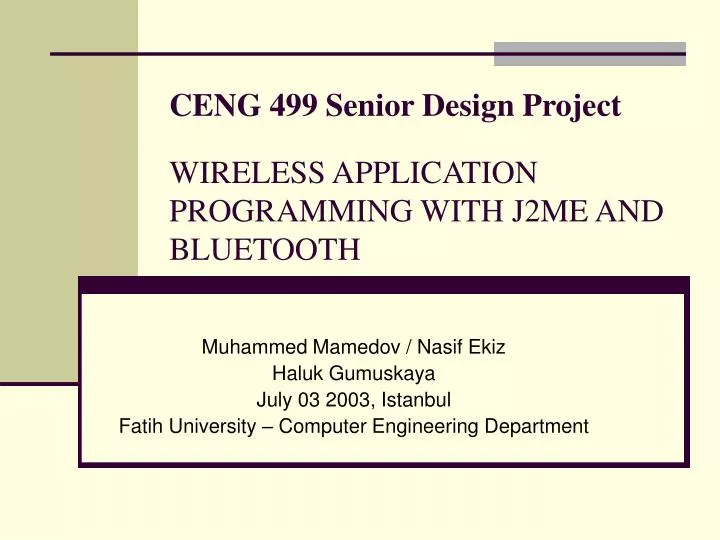 CENG 499 Senior Design Project

WIRELESS APPLICATION PROGRAMMING WITH J2ME AND BLUETOOTH

Muhammed Mamedov / Nasif Ekiz
Haluk Gumuskaya
July 03 2003, Istanbul
Fatih University – Computer Engineering Department